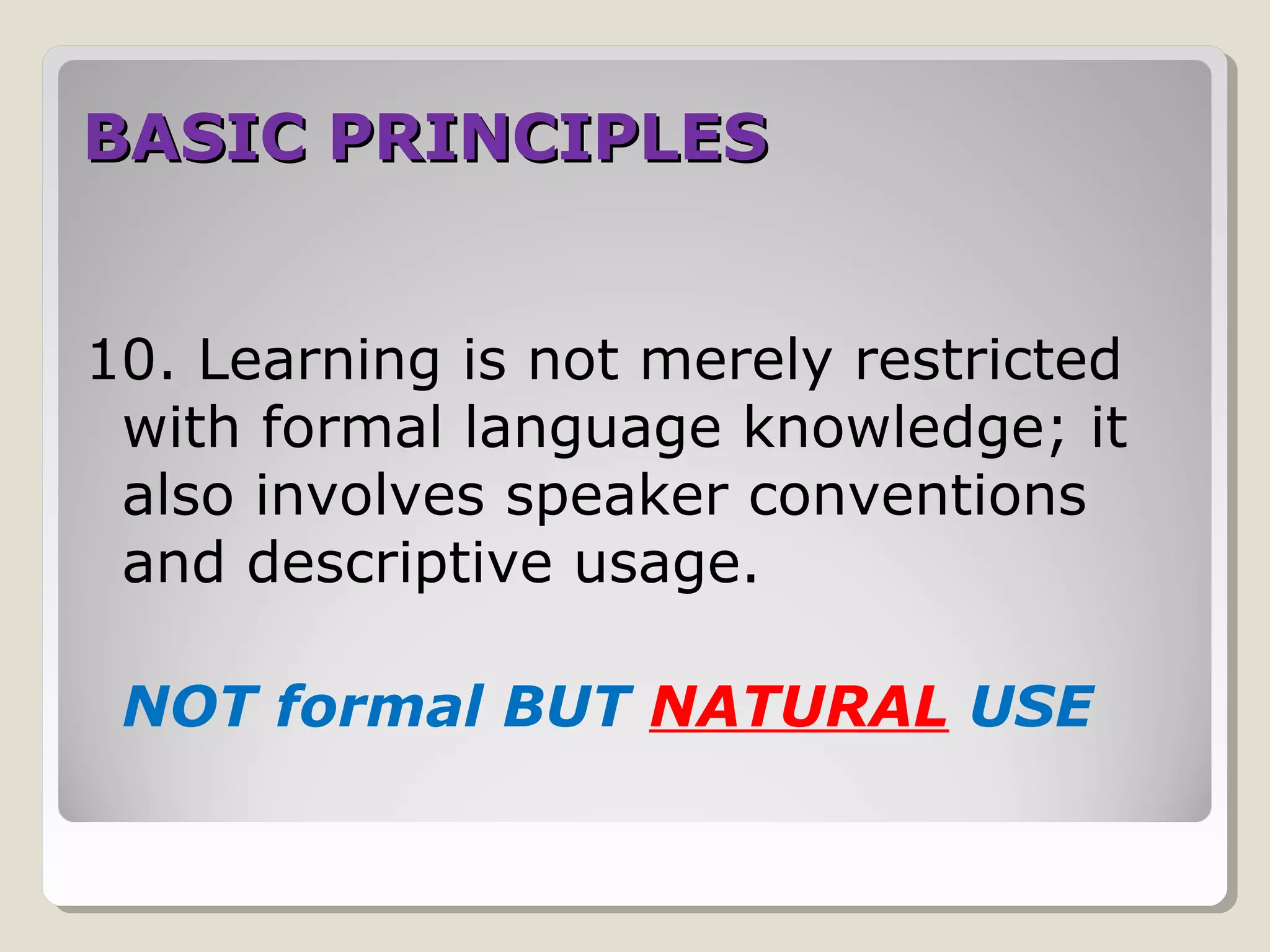 BASIC PRINCIPLES

10. Learning is not merely restricted with formal language knowledge; it also involves speaker conventions and descriptive usage.

NOT formal BUT NATURAL USE